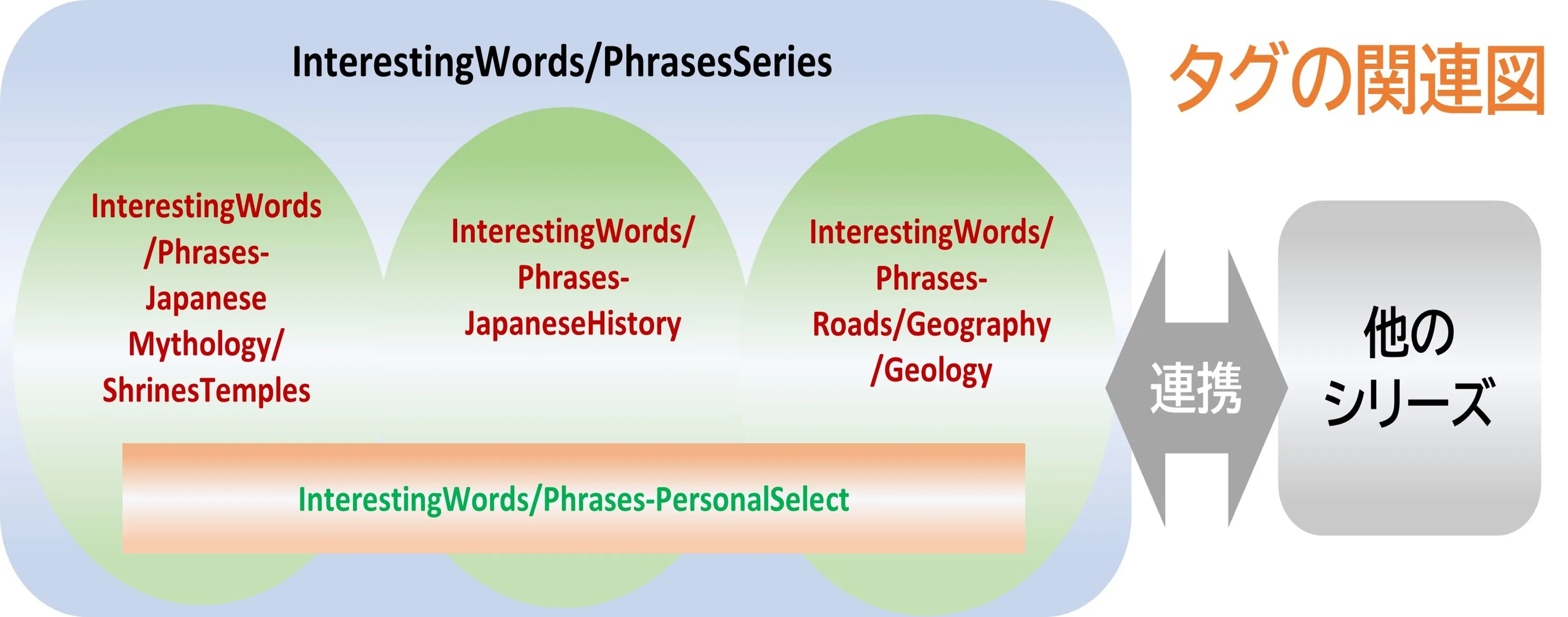 InterestingWords/PhrasesSeries

タグの関連図

InterestingWords/Phrases-Japanese Mythology/ShrinesTemples

InterestingWords/Phrases-JapaneseHistory

InterestingWords/Phrases-Roads/Geography/Geology

InterestingWords/Phrases-PersonalSelect

連携

他のシリーズ